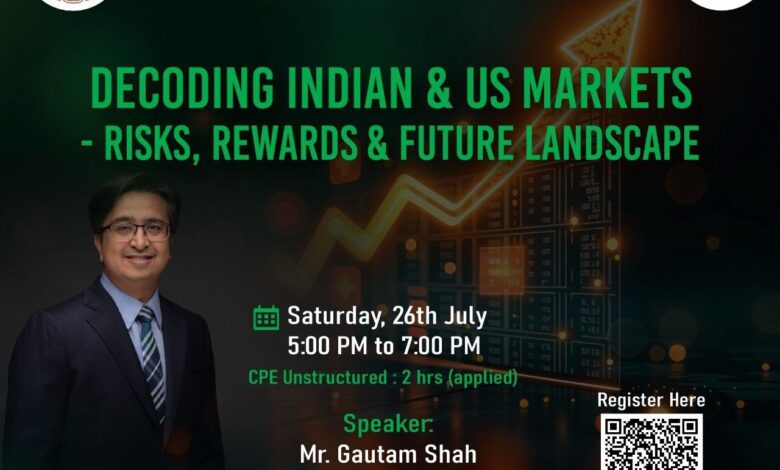 DECODING INDIAN & US MARKETS
- RISKS, REWARDS & FUTURE LANDSCAPE

Saturday, 26th July
5:00 PM to 7:00 PM

CPE Unstructured : 2 hrs (applied)

Speaker:
Mr. Gautam Shah

Register Here